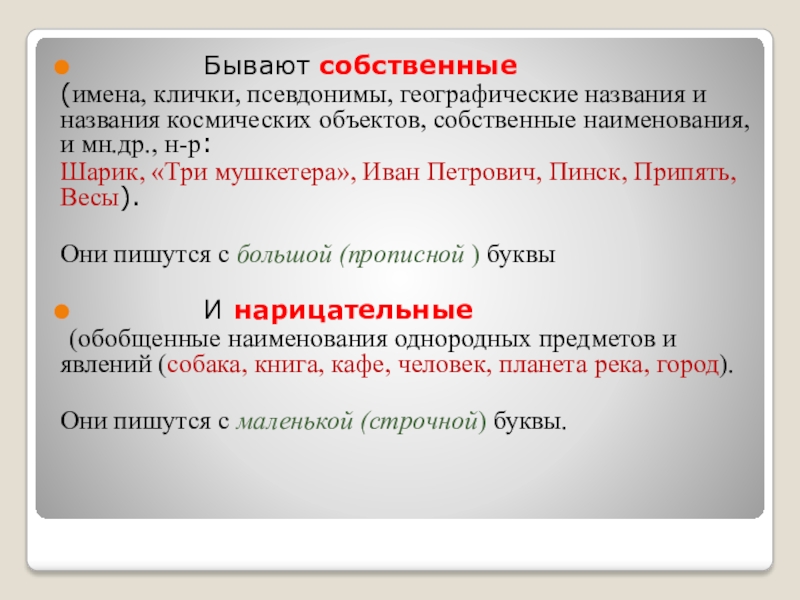 Бывают собственные (имена, клички, псевдонимы, географические названия и названия космических объектов, собственные наименования, и мн.др., н-р:
Шарик, «Три мушкетера», Иван Петрович, Пинск, Припять, Весы).

Они пишутся с большой (прописной ) буквы

И нарицательные
(обобщенные наименования однородных предметов и явлений (собака, книга, кафе, человек, планета река, город).

Они пишутся с маленькой (строчной) буквы.